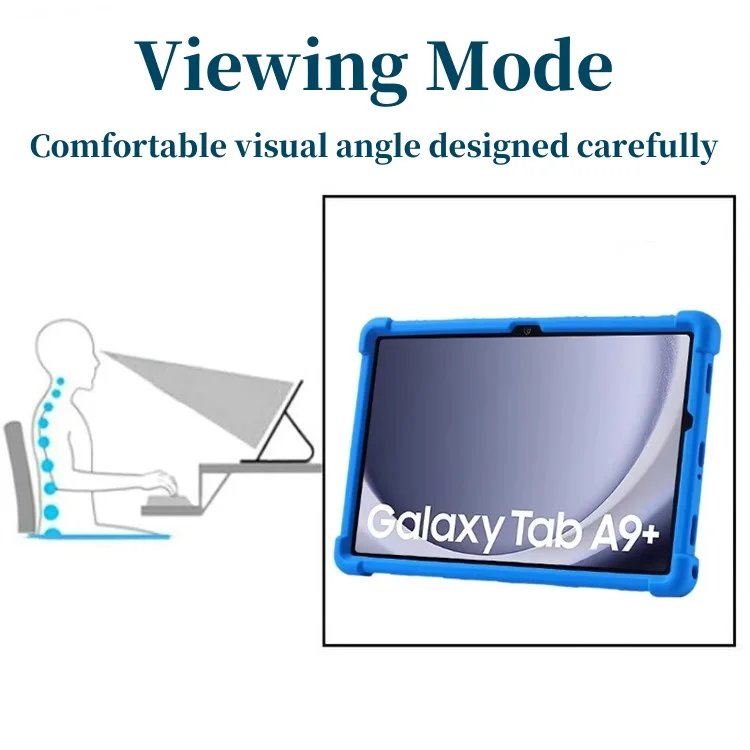 Viewing Mode

Comfortable visual angle designed carefully

Galaxy Tab A9+